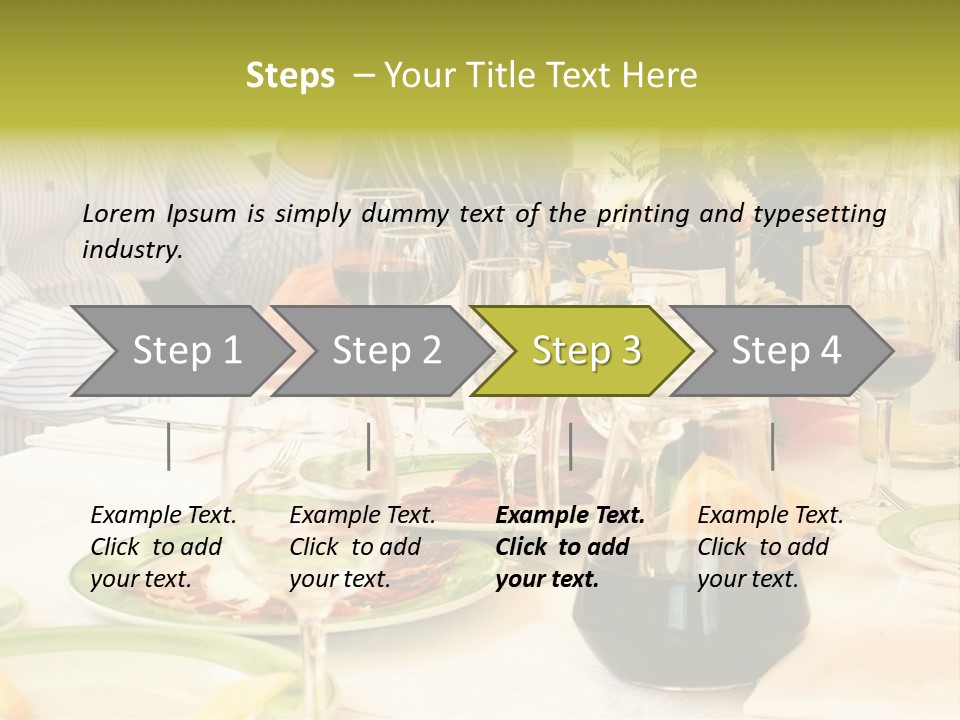 Steps – Your Title Text Here

Lorem Ipsum is simply dummy text of the printing and typesetting industry.

Step 1

Step 2

Step 3

Step 4

Example Text. Click to add your text.

Example Text. Click to add your text.

Example Text. Click to add your text.

Example Text. Click to add your text.